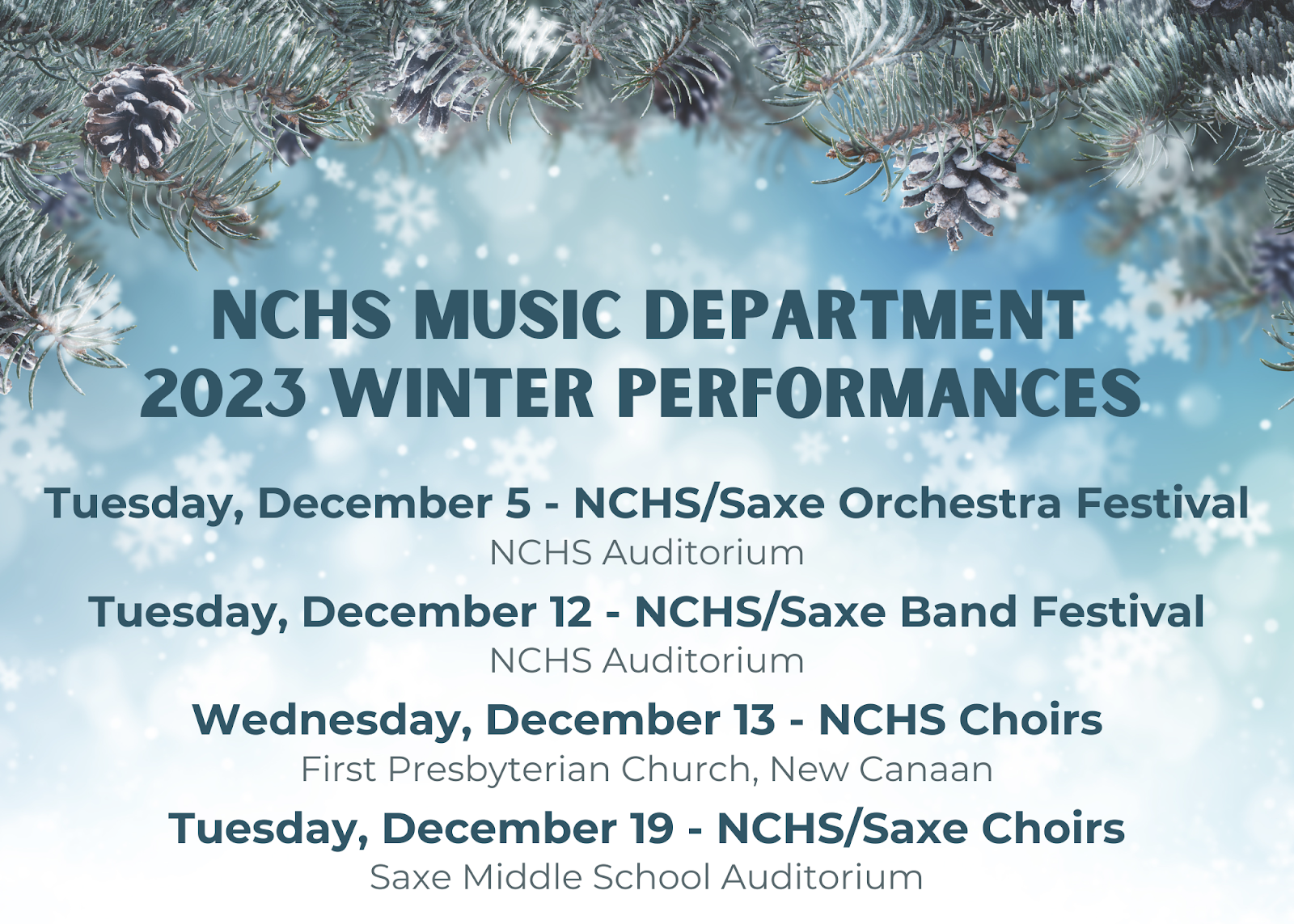 NCHS MUSIC DEPARTMENT
2023 WINTER PERFORMANCES

Tuesday, December 5 - NCHS/Saxe Orchestra Festival
NCHS Auditorium

Tuesday, December 12 - NCHS/Saxe Band Festival
NCHS Auditorium

Wednesday, December 13 - NCHS Choirs
First Presbyterian Church, New Canaan

Tuesday, December 19 - NCHS/Saxe Choirs
Saxe Middle School Auditorium